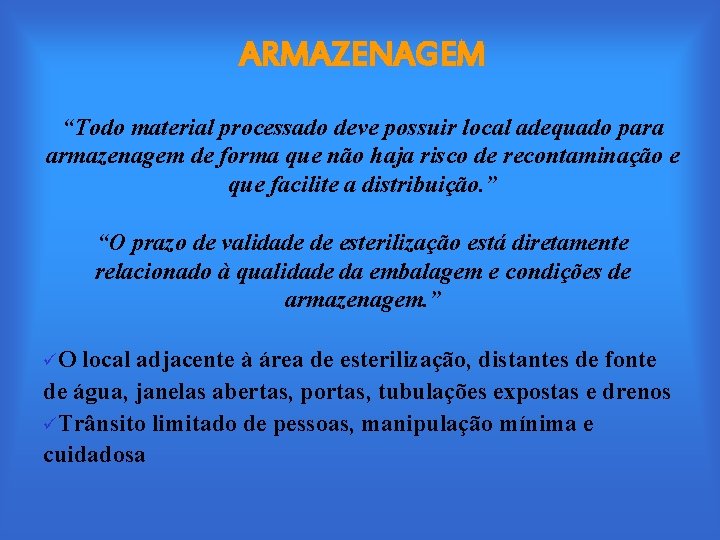 ARMAZENAGEM

“Todo material processado deve possuir local adequado para armazenagem de forma que não haja risco de recontaminação e que facilite a distribuição.”

“O prazo de validade de esterilização está diretamente relacionado à qualidade da embalagem e condições de armazenagem.”

✓O local adjacente à área de esterilização, distantes de fonte de água, janelas abertas, portas, tubulações expostas e drenos
✓Trânsito limitado de pessoas, manipulação mínima e cuidadosa